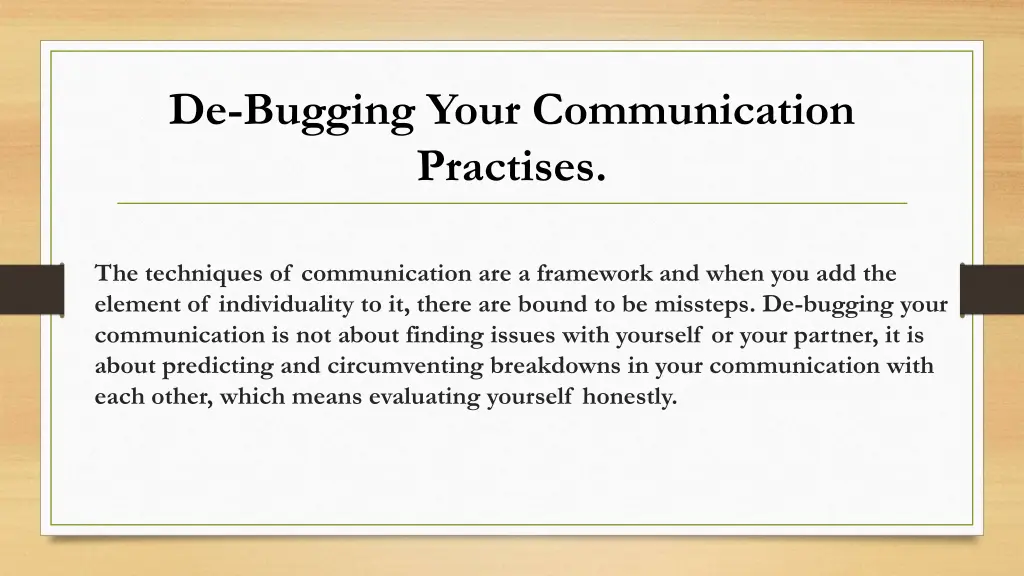 De-Bugging Your Communication Practises.

The techniques of communication are a framework and when you add the element of individuality to it, there are bound to be missteps. De-bugging your communication is not about finding issues with yourself or your partner, it is about predicting and circumventing breakdowns in your communication with each other, which means evaluating yourself honestly.